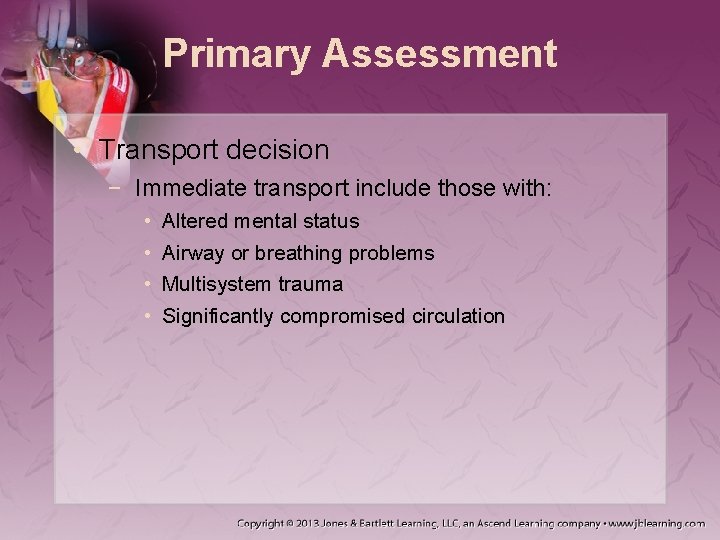 Primary Assessment

• Transport decision
 – Immediate transport include those with:
  • Altered mental status
  • Airway or breathing problems
  • Multisystem trauma
  • Significantly compromised circulation

Copyright © 2013 Jones & Bartlett Learning, LLC, an Ascend Learning company • www.jblearning.com